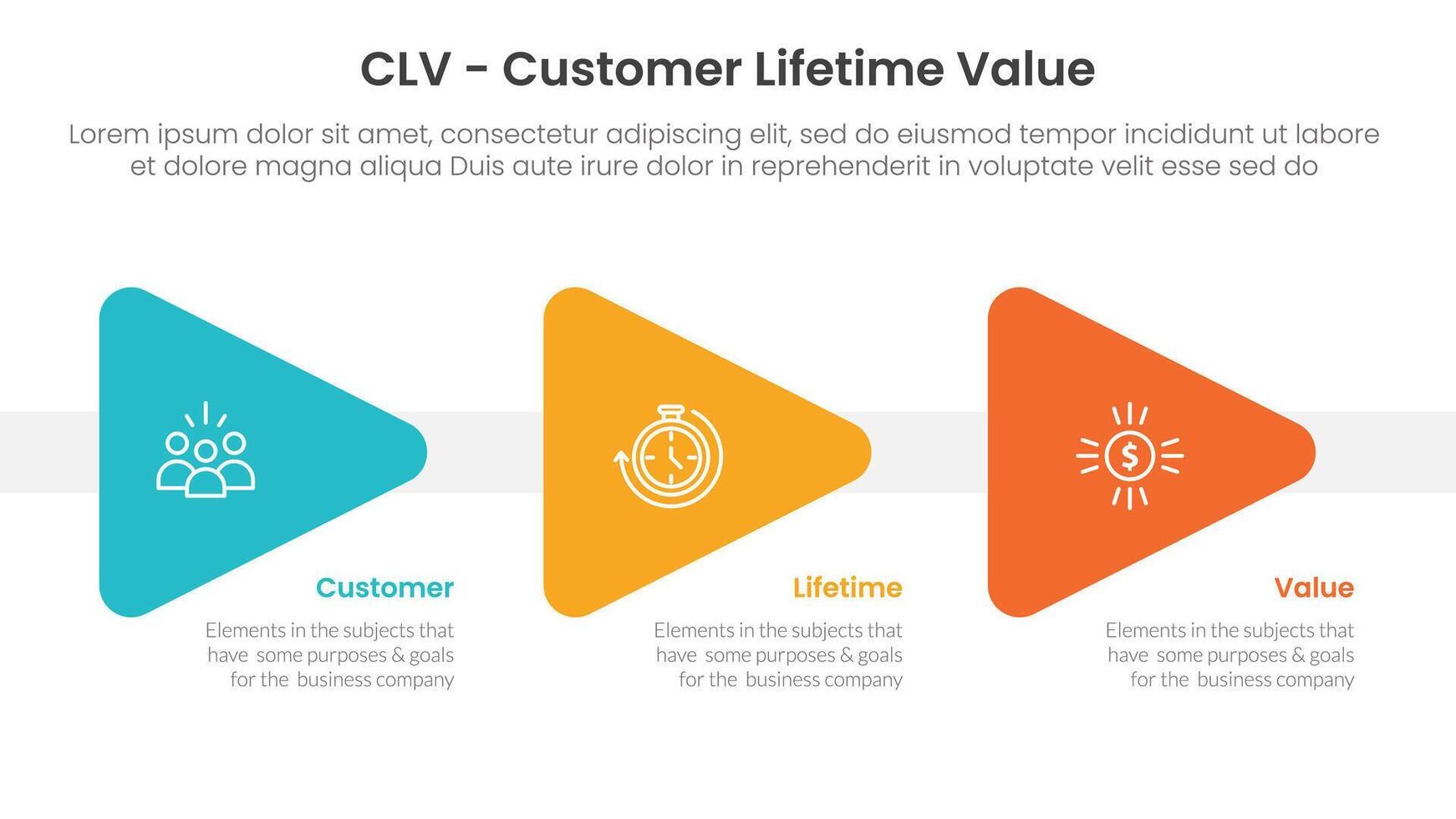 CLV - Customer Lifetime Value

Lorem ipsum dolor sit amet, consectetur adipiscing elit, sed do eiusmod tempor incididunt ut labore et dolore magna aliqua Duis aute irure dolor in reprehenderit in voluptate velit esse sed do

$

Customer

Elements in the subjects that have some purposes & goals for the business company

Lifetime

Elements in the subjects that have some purposes & goals for the business company

Value

Elements in the subjects that have some purposes & goals for the business company